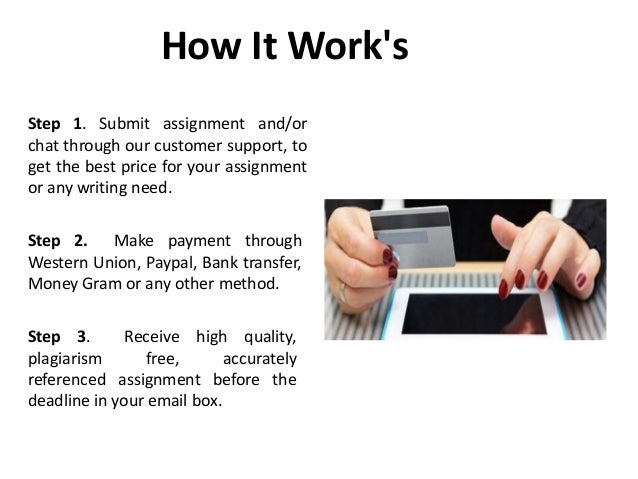 How It Work's

Step 1. Submit assignment and/or chat through our customer support, to get the best price for your assignment or any writing need.

Step 2. Make payment through Western Union, Paypal, Bank transfer, Money Gram or any other method.

Step 3. Receive high quality, plagiarism free, accurately referenced assignment before the deadline in your email box.